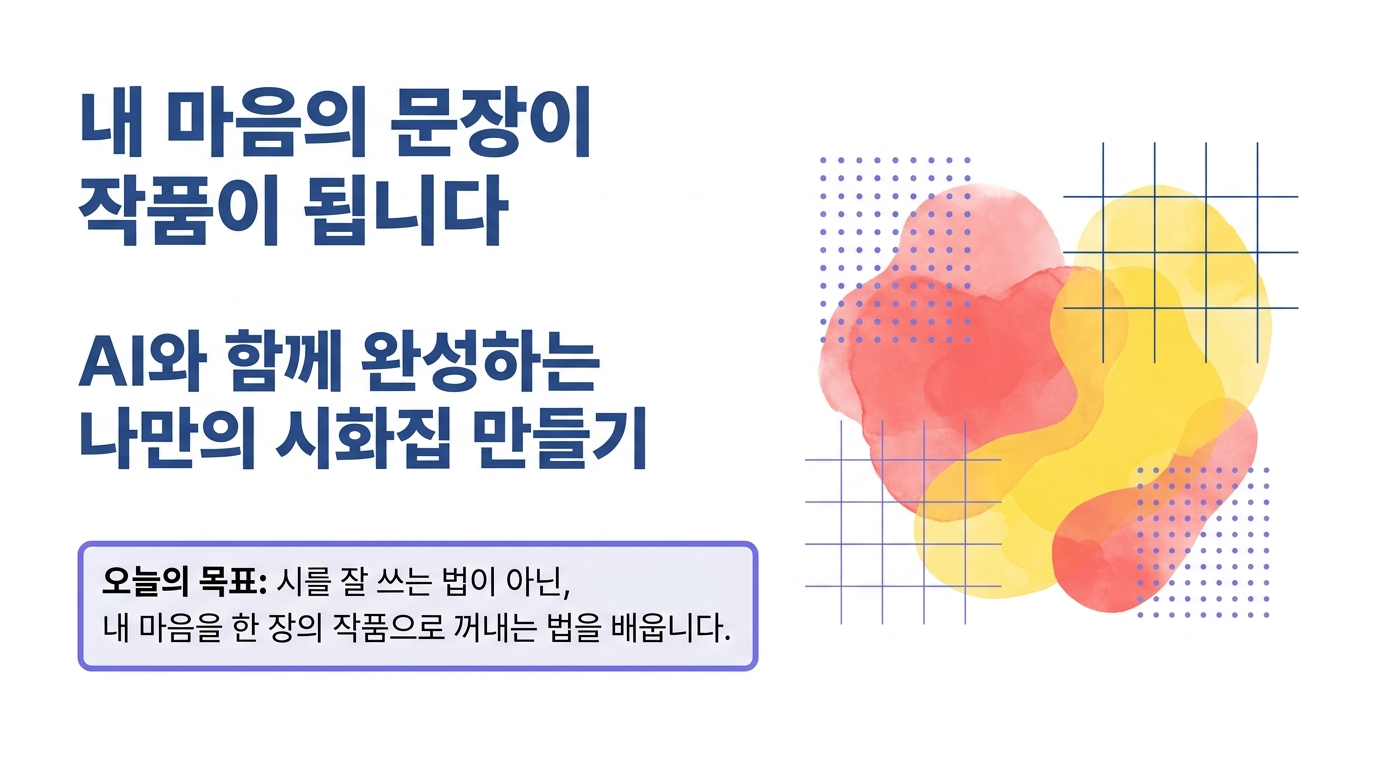 내 마음의 문장이
작품이 됩니다

AI와 함께 완성하는
나만의 시화집 만들기

오늘의 목표: 시를 잘 쓰는 법이 아닌,
내 마음을 한 장의 작품으로 꺼내는 법을 배웁니다.